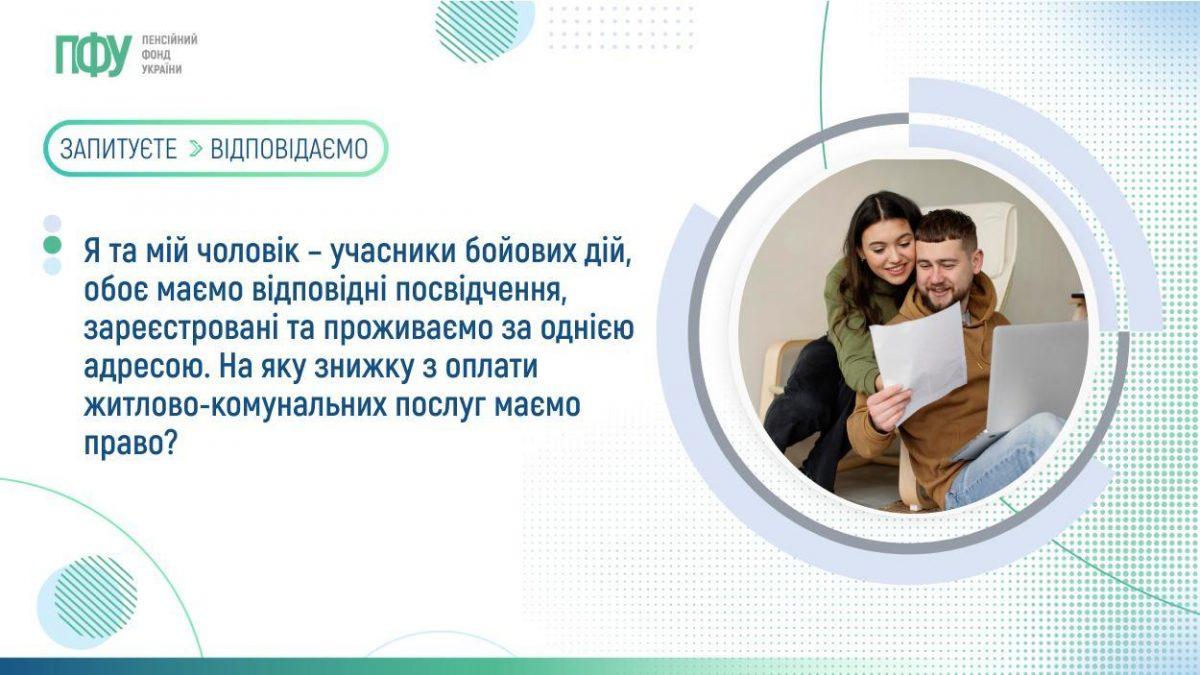 ПФУ ПЕНСІЙНИЙ ФОНД УКРАЇНИ

ЗАПИТУЄТЕ > ВІДПОВІДАЄМО

Я та мій чоловік – учасники бойових дій, обоє маємо відповідні посвідчення, зареєстровані та проживаємо за однією адресою. На яку знижку з оплати житлово-комунальних послуг маємо право?